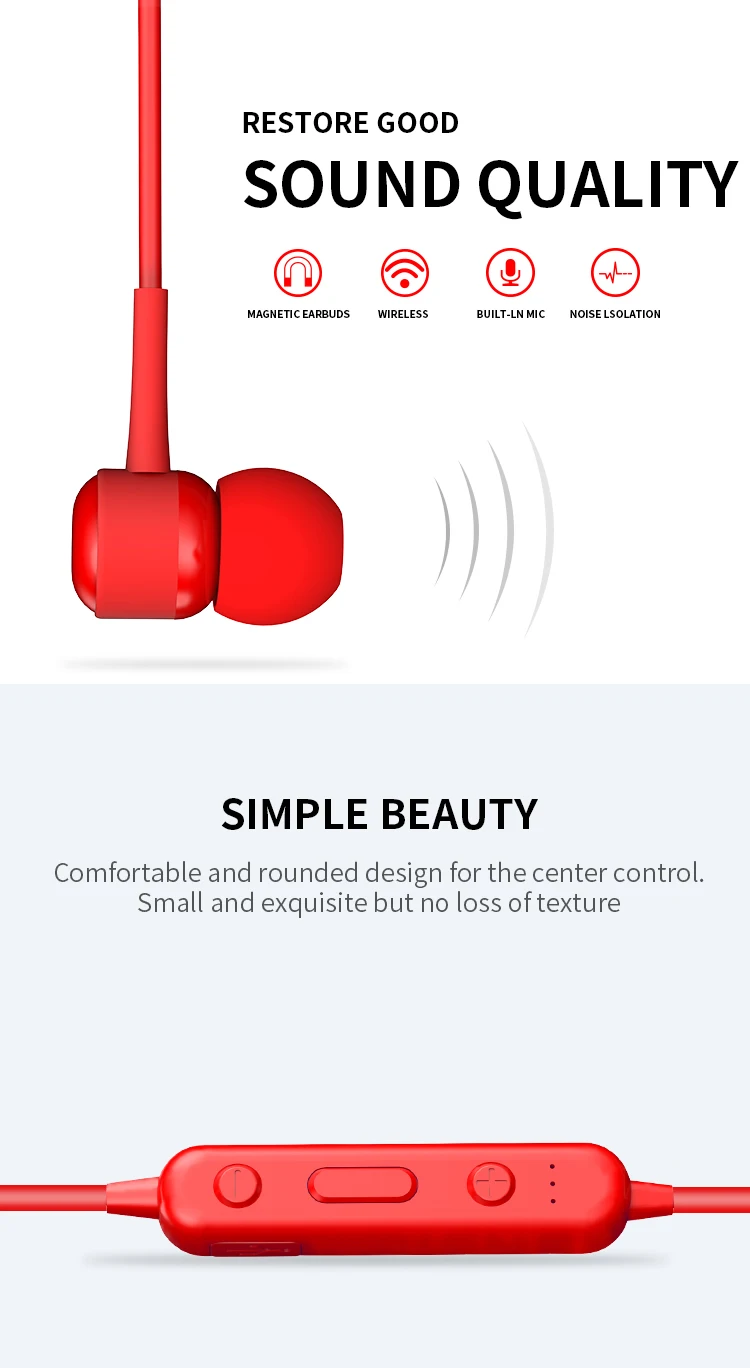 RESTORE GOOD
SOUND QUALITY

MAGNETIC EARBUDS
WIRELESS
BUILT-LN MIC
NOISE LSOLATION

SIMPLE BEAUTY

Comfortable and rounded design for the center control.
Small and exquisite but no loss of texture